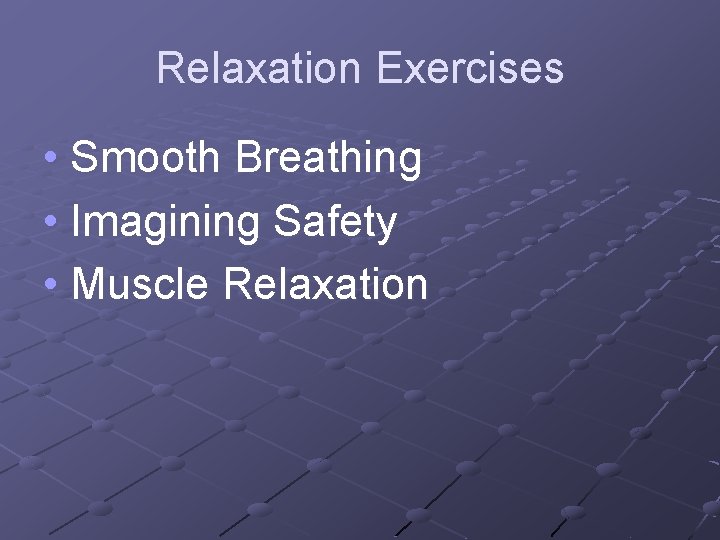 Relaxation Exercises

• Smooth Breathing
• Imagining Safety
• Muscle Relaxation